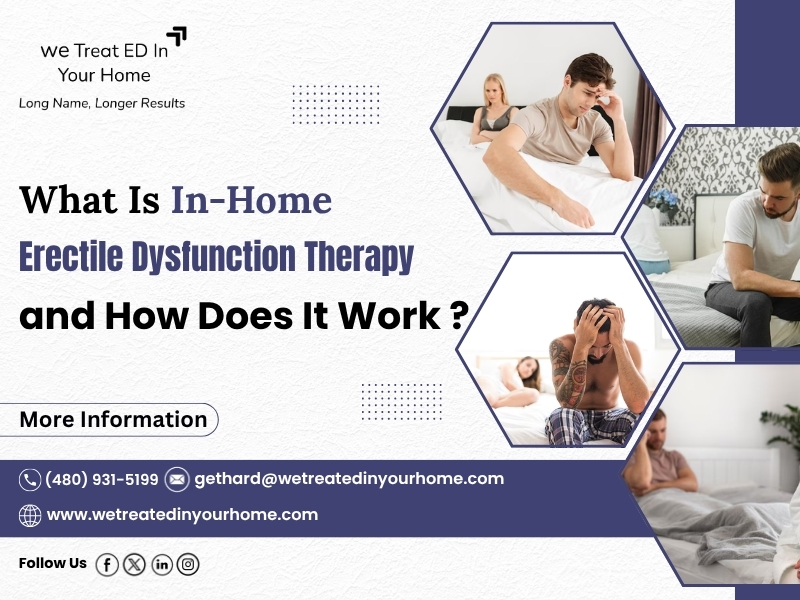 we Treat ED In Your Home

Long Name, Longer Results

What Is In-Home Erectile Dysfunction Therapy and How Does It Work ?

More Information

(480) 931-5199 gethard@wetreatedinyourhome.com

www.wetreatedinyourhome.com

Follow Us